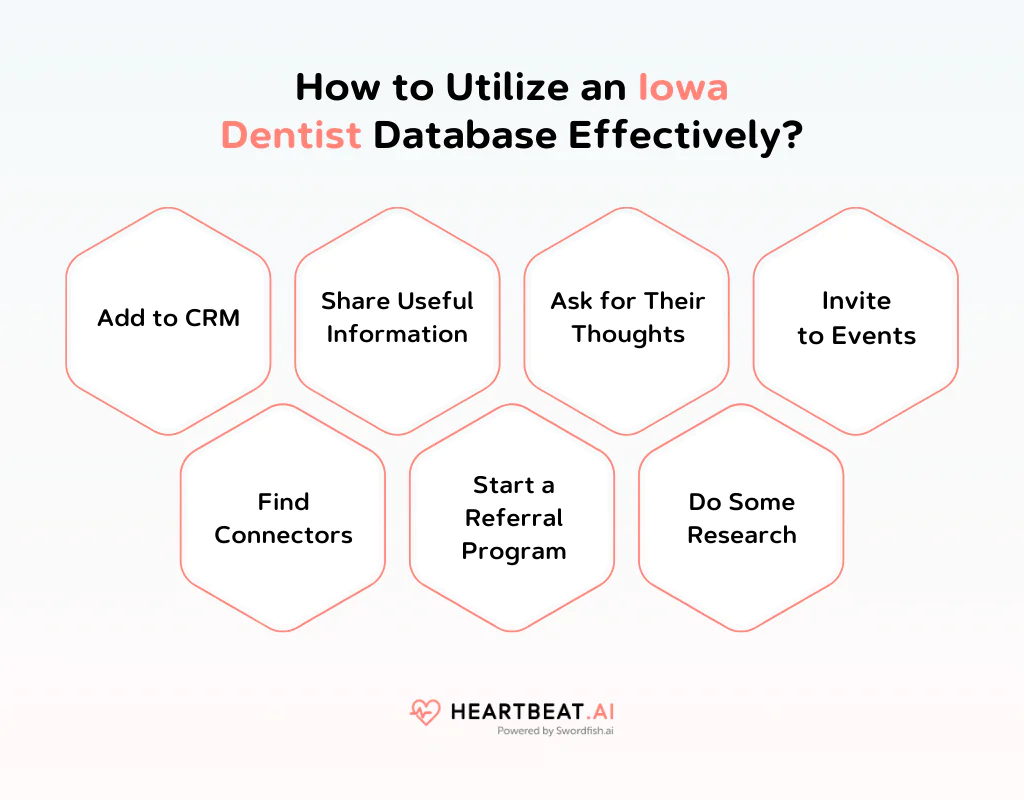 How to Utilize an Iowa Dentist Database Effectively?

Add to CRM

Share Useful Information

Ask for Their Thoughts

Invite to Events

Find Connectors

Start a Referral Program

Do Some Research

HEARTBEAT.AI
Powered by Swordfish.ai